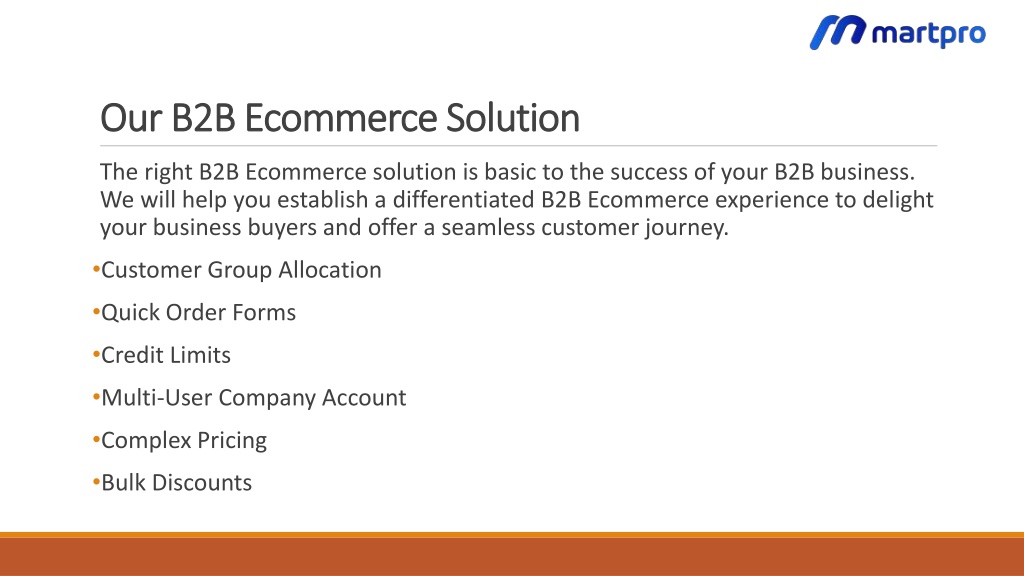 martpro

Our B2B Ecommerce Solution

The right B2B Ecommerce solution is basic to the success of your B2B business. We will help you establish a differentiated B2B Ecommerce experience to delight your business buyers and offer a seamless customer journey.

•Customer Group Allocation

•Quick Order Forms

•Credit Limits

•Multi-User Company Account

•Complex Pricing

•Bulk Discounts